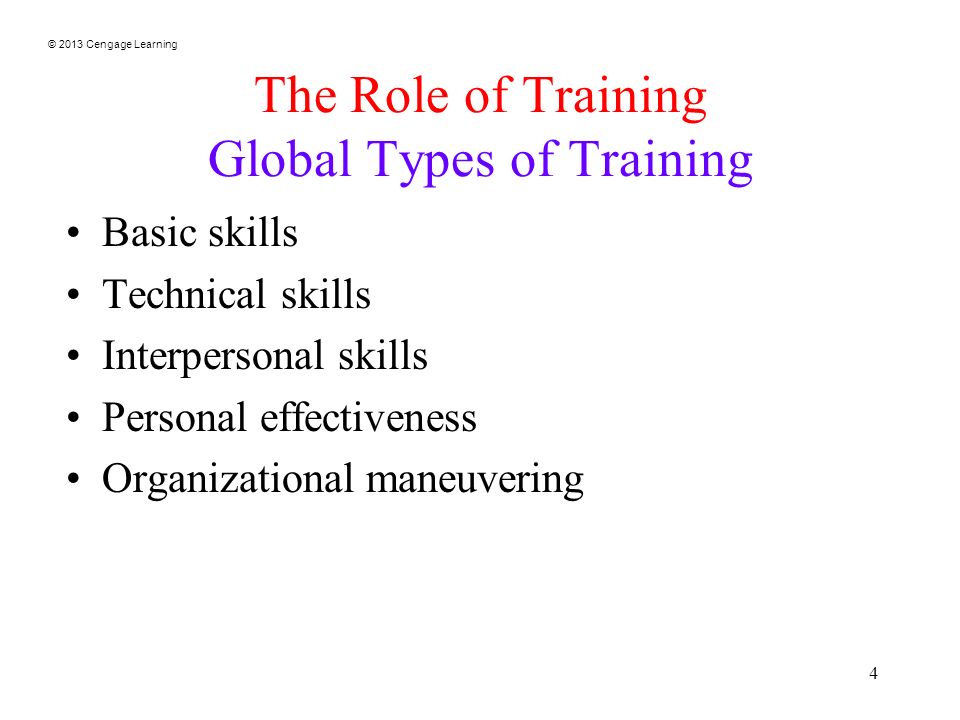 © 2013 Cengage Learning

The Role of Training
Global Types of Training

• Basic skills
• Technical skills
• Interpersonal skills
• Personal effectiveness
• Organizational maneuvering

4